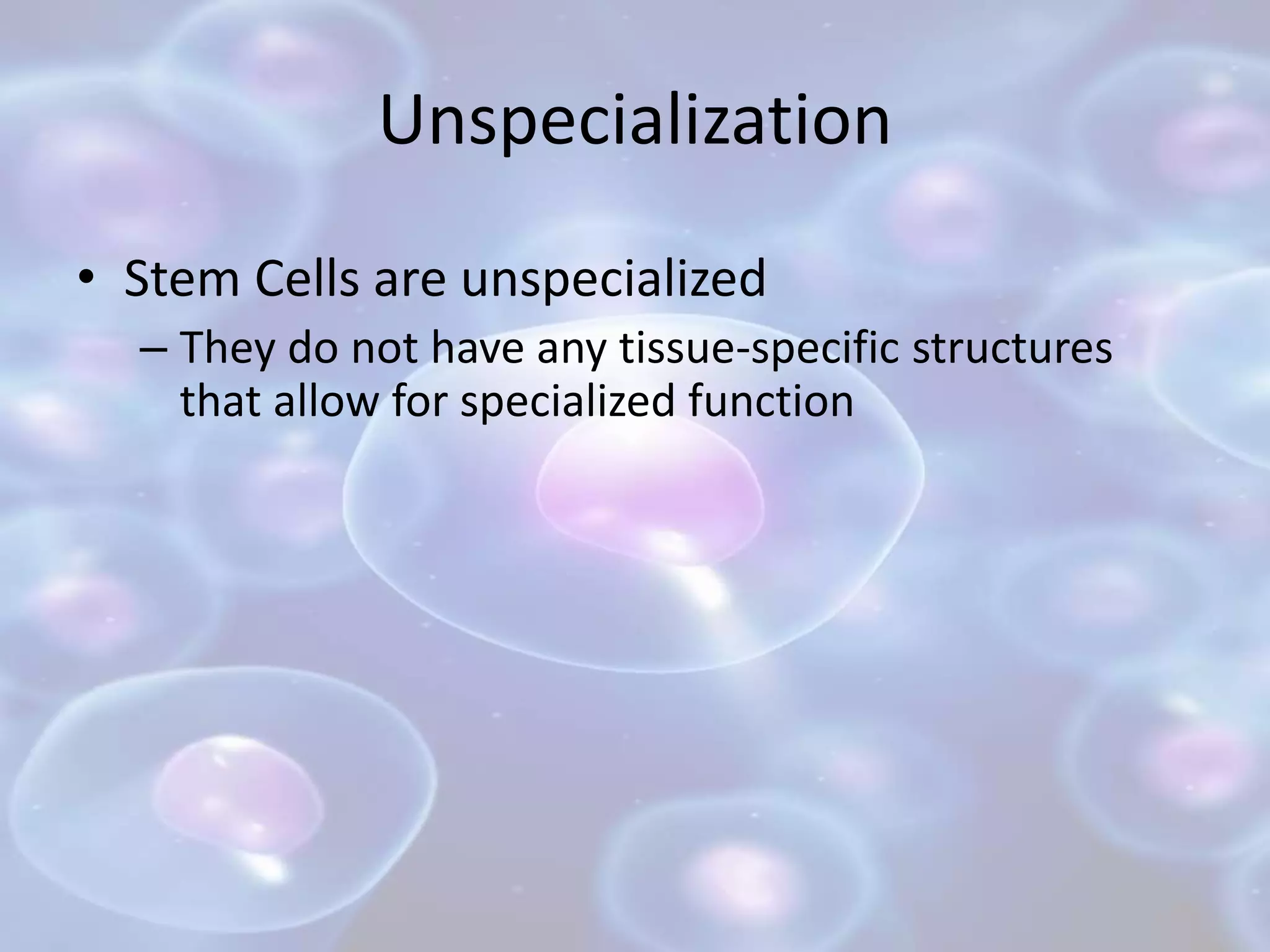 Unspecialization

• Stem Cells are unspecialized
– They do not have any tissue-specific structures that allow for specialized function